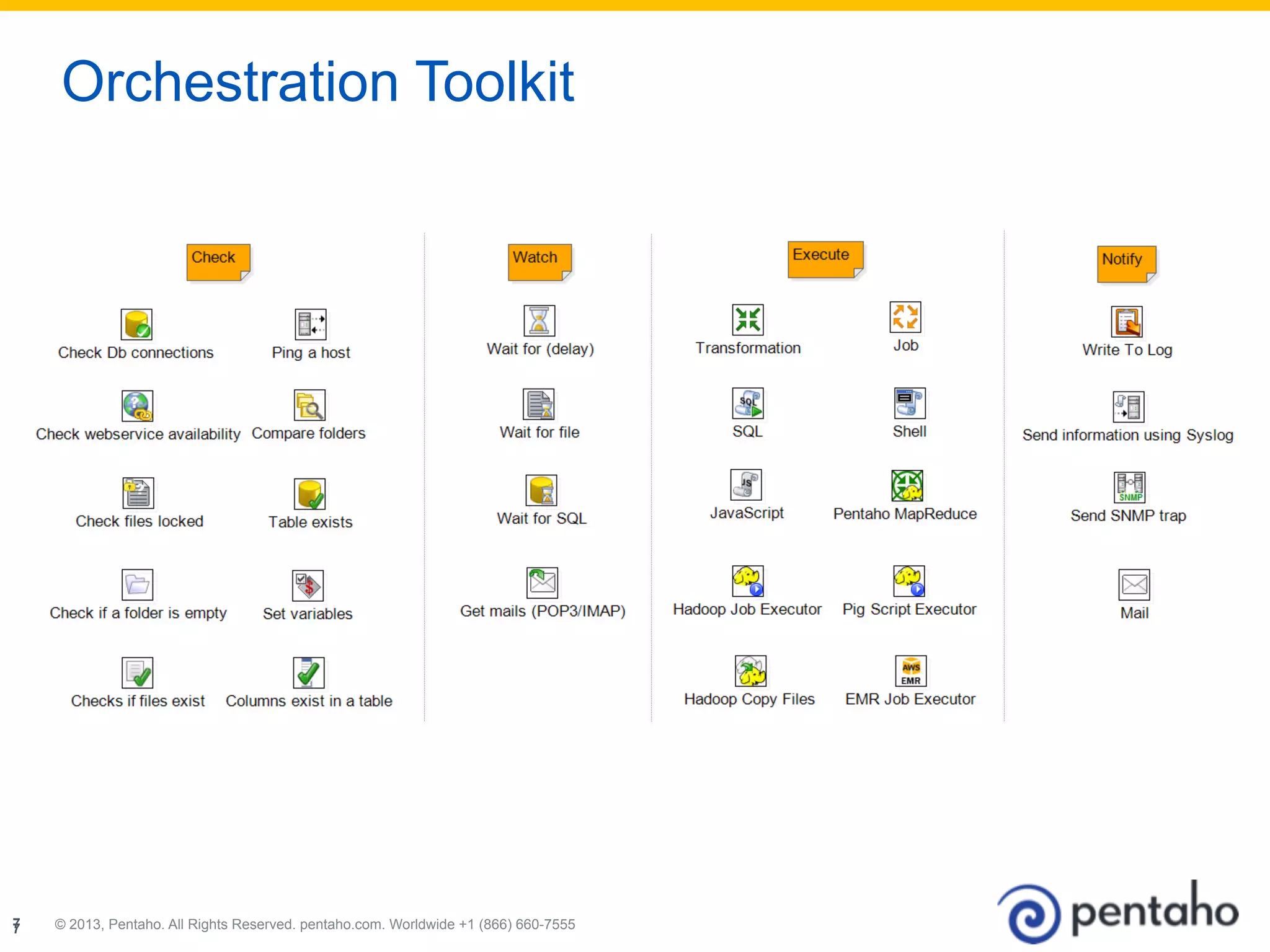 Orchestration Toolkit

Check

Check Db connections

Ping a host

Check webservice availability

Compare folders

Check files locked

Table exists

Check if a folder is empty

Set variables

Checks if files exist

Columns exist in a table

Watch

Wait for (delay)

Wait for file

Wait for SQL

Get mails (POP3/IMAP)

Execute

Transformation

Job

SQL

Shell

JavaScript

Pentaho MapReduce

Hadoop Job Executor

Pig Script Executor

Hadoop Copy Files

EMR Job Executor

Notify

Write To Log

Send information using Syslog

Send SNMP trap

Mail

7

© 2013, Pentaho. All Rights Reserved. pentaho.com. Worldwide +1 (866) 660-7555

pentaho